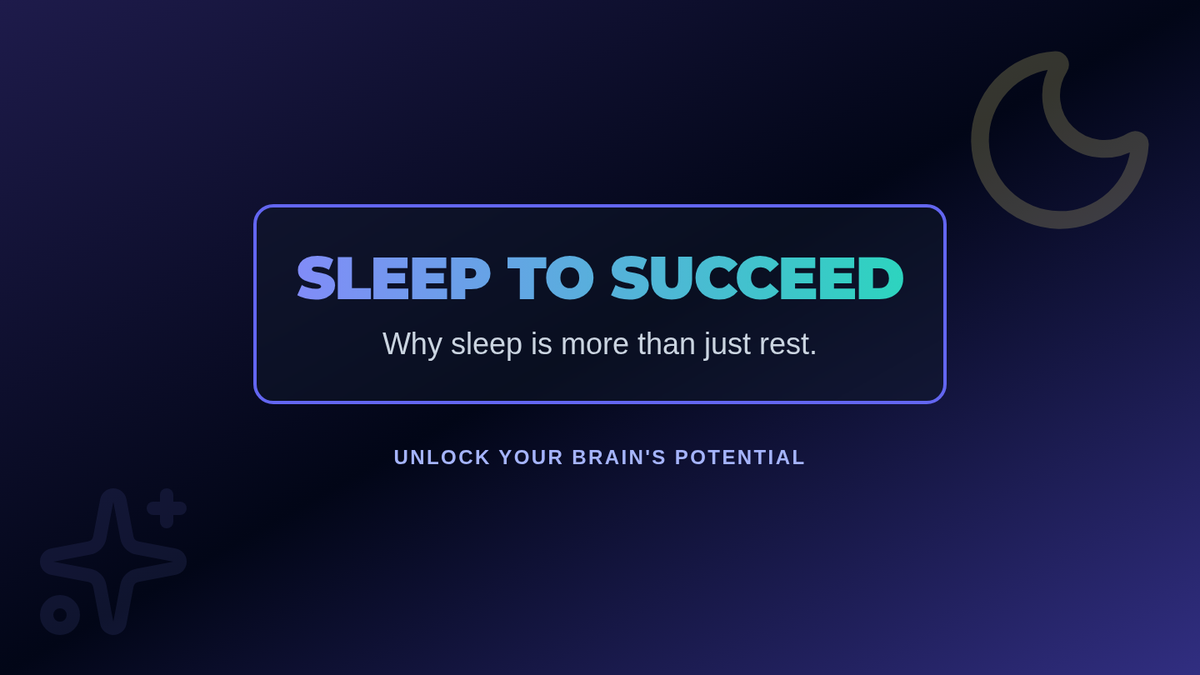 SLEEP TO SUCCEED

Why sleep is more than just rest.

UNLOCK YOUR BRAIN'S POTENTIAL